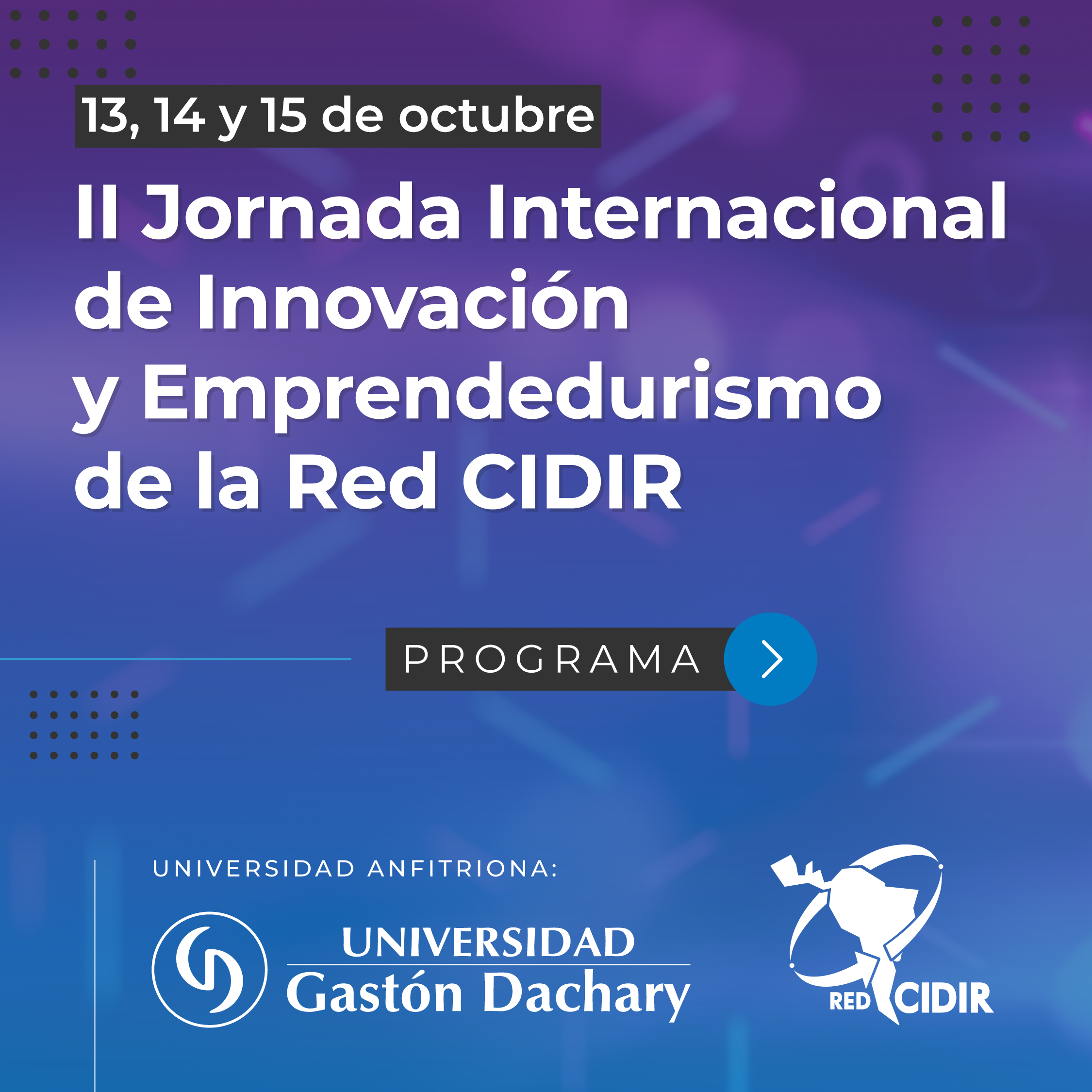 13, 14 y 15 de octubre

II Jornada Internacional de Innovación y Emprendedurismo de la Red CIDIR

PROGRAMA

UNIVERSIDAD ANFITRIONA:

UNIVERSIDAD
Gastón Dachary

RED CIDIR